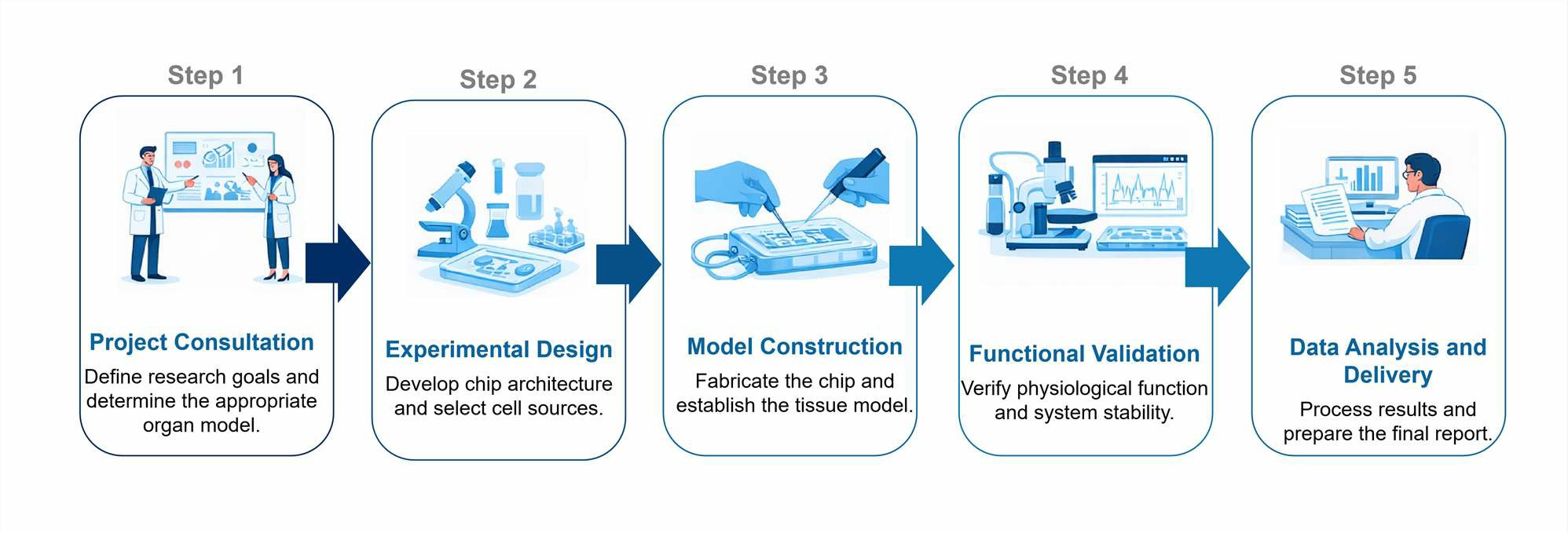 Step 1

Project Consultation

Define research goals and determine the appropriate organ model.

Step 2

Experimental Design

Develop chip architecture and select cell sources.

Step 3

Model Construction

Fabricate the chip and establish the tissue model.

Step 4

Functional Validation

Verify physiological function and system stability.

Step 5

Data Analysis and Delivery

Process results and prepare the final report.